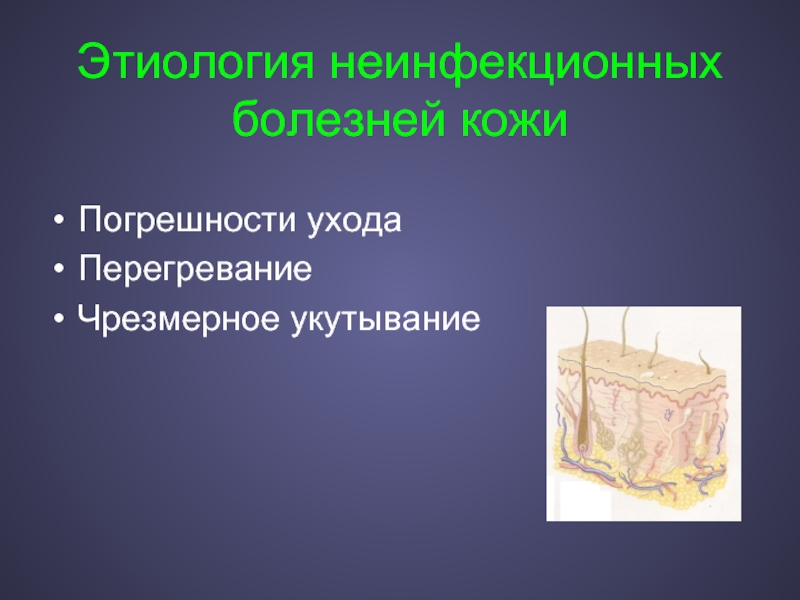 Этиология неинфекционных болезней кожи

• Погрешности ухода
• Перегревание
• Чрезмерное укутывание